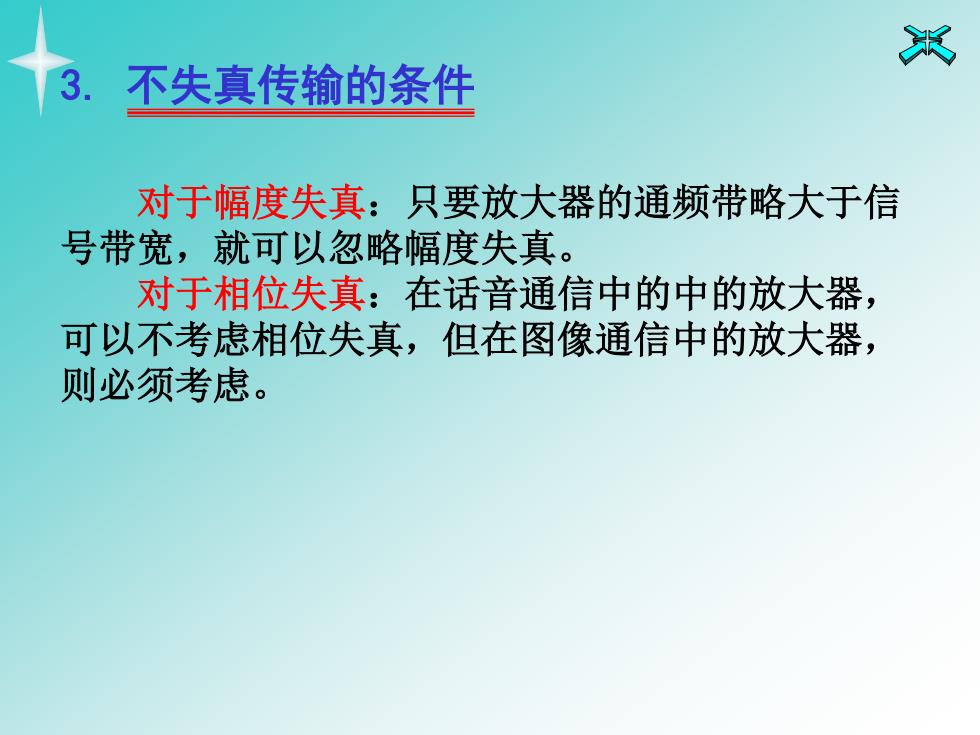 3. 不失真传输的条件

对于幅度失真：只要放大器的通频带略大于信号带宽，就可以忽略幅度失真。

对于相位失真：在话音通信中的中的放大器，可以不考虑相位失真，但在图像通信中的放大器，则必须考虑。